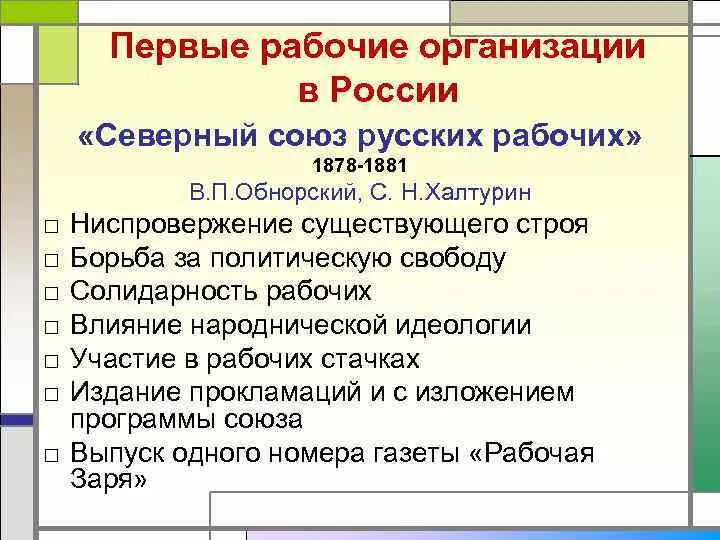 Первые рабочие организации в России

«Северный союз русских рабочих»

1878-1881

В.П.Обнорский, С. Н.Халтурин

□ Ниспровержение существующего строя
□ Борьба за политическую свободу
□ Солидарность рабочих
□ Влияние народнической идеологии
□ Участие в рабочих стачках
□ Издание прокламаций и с изложением программы союза
□ Выпуск одного номера газеты «Рабочая Заря»